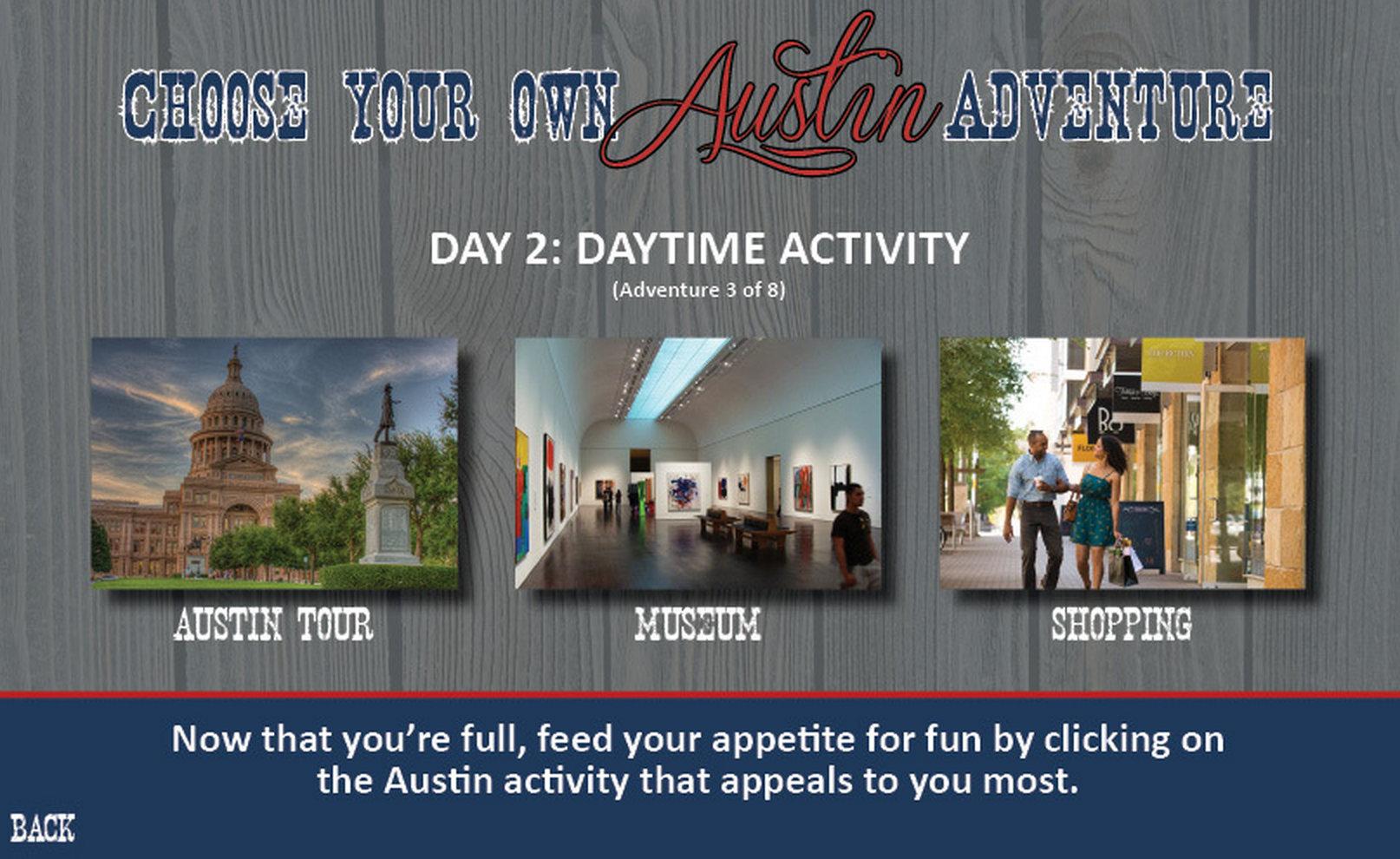 CHOOSE YOUR OWN Austin ADVENTURE

DAY 2: DAYTIME ACTIVITY
(Adventure 3 of 8)

AUSTIN TOUR

MUSEUM

SHOPPING

Now that you're full, feed your appetite for fun by clicking on the Austin activity that appeals to you most.

BACK